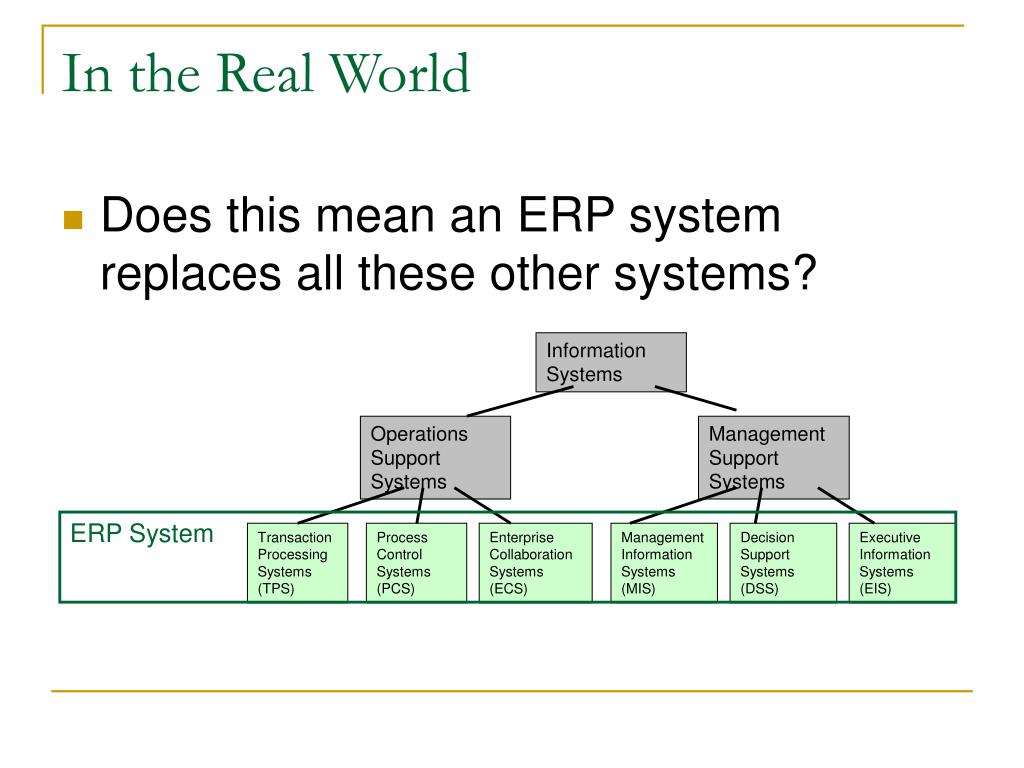 In the Real World

Does this mean an ERP system replaces all these other systems?

Information Systems

Operations Support Systems

Management Support Systems

ERP System

Transaction Processing Systems (TPS)

Process Control Systems (PCS)

Enterprise Collaboration Systems (ECS)

Management Information Systems (MIS)

Decision Support Systems (DSS)

Executive Information Systems (EIS)